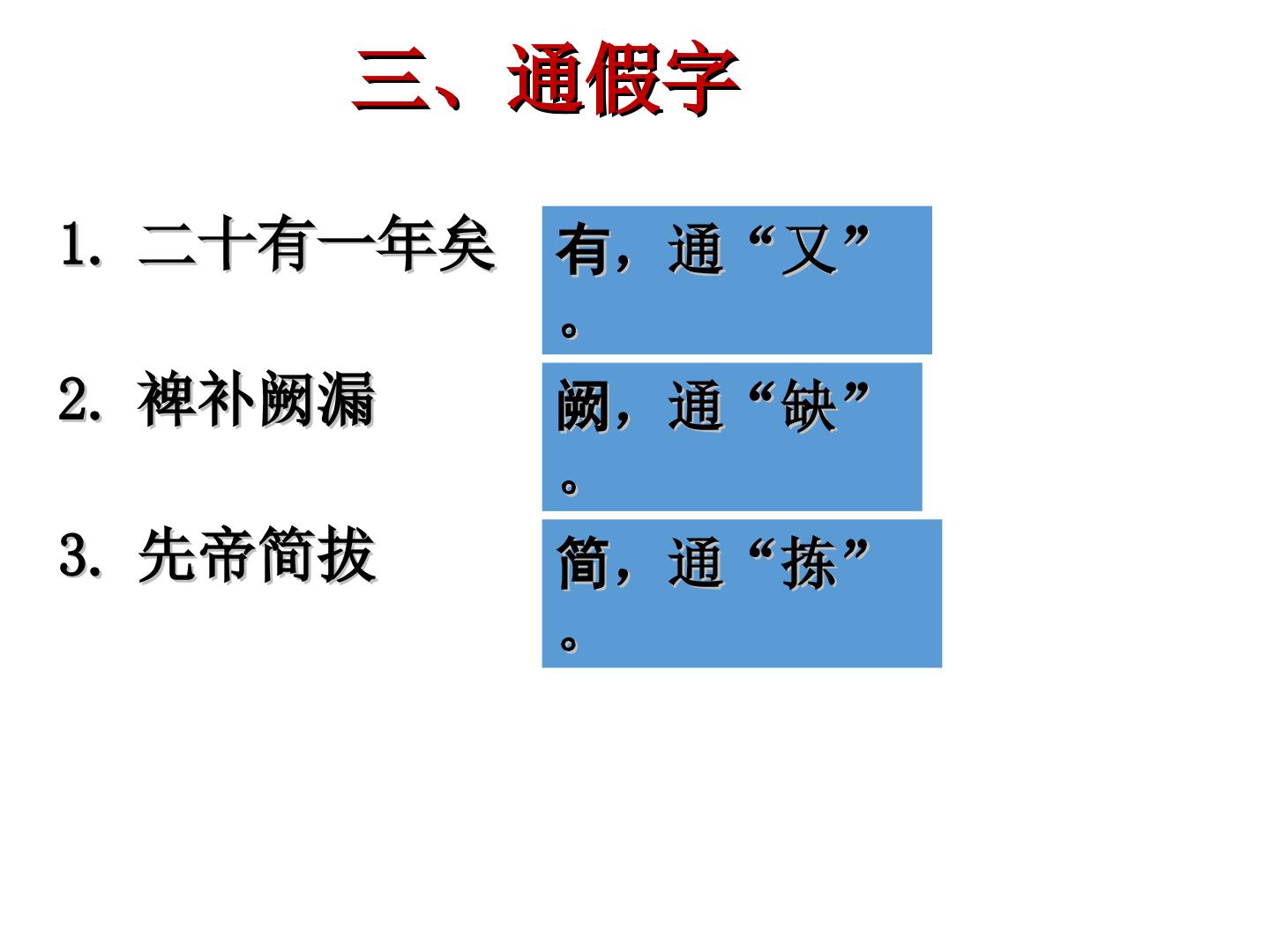 三、通假字

1. 二十有一年矣

有，通“又”。

2. 裨补阙漏

阙，通“缺”。

3. 先帝简拔

简，通“拣”。